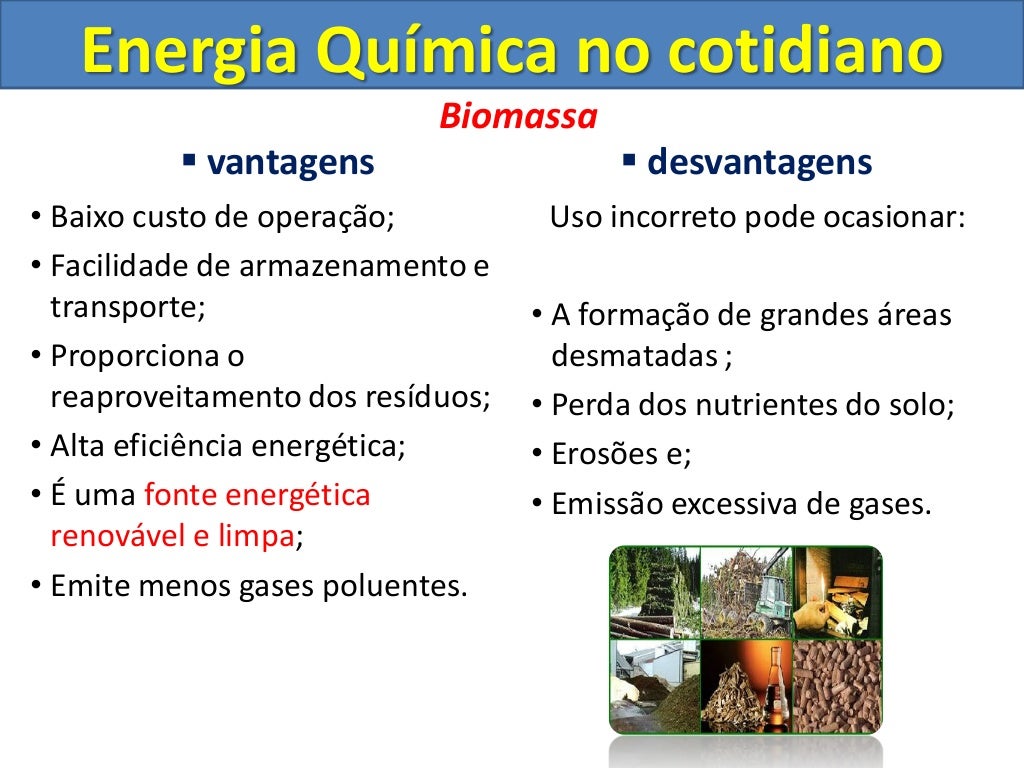 Energia Química no cotidiano

Biomassa

▪ vantagens

• Baixo custo de operação;
• Facilidade de armazenamento e transporte;
• Proporciona o reaproveitamento dos resíduos;
• Alta eficiência energética;
• É uma fonte energética renovável e limpa;
• Emite menos gases poluentes.

▪ desvantagens

Uso incorreto pode ocasionar:

• A formação de grandes áreas desmatadas ;
• Perda dos nutrientes do solo;
• Erosões e;
• Emissão excessiva de gases.